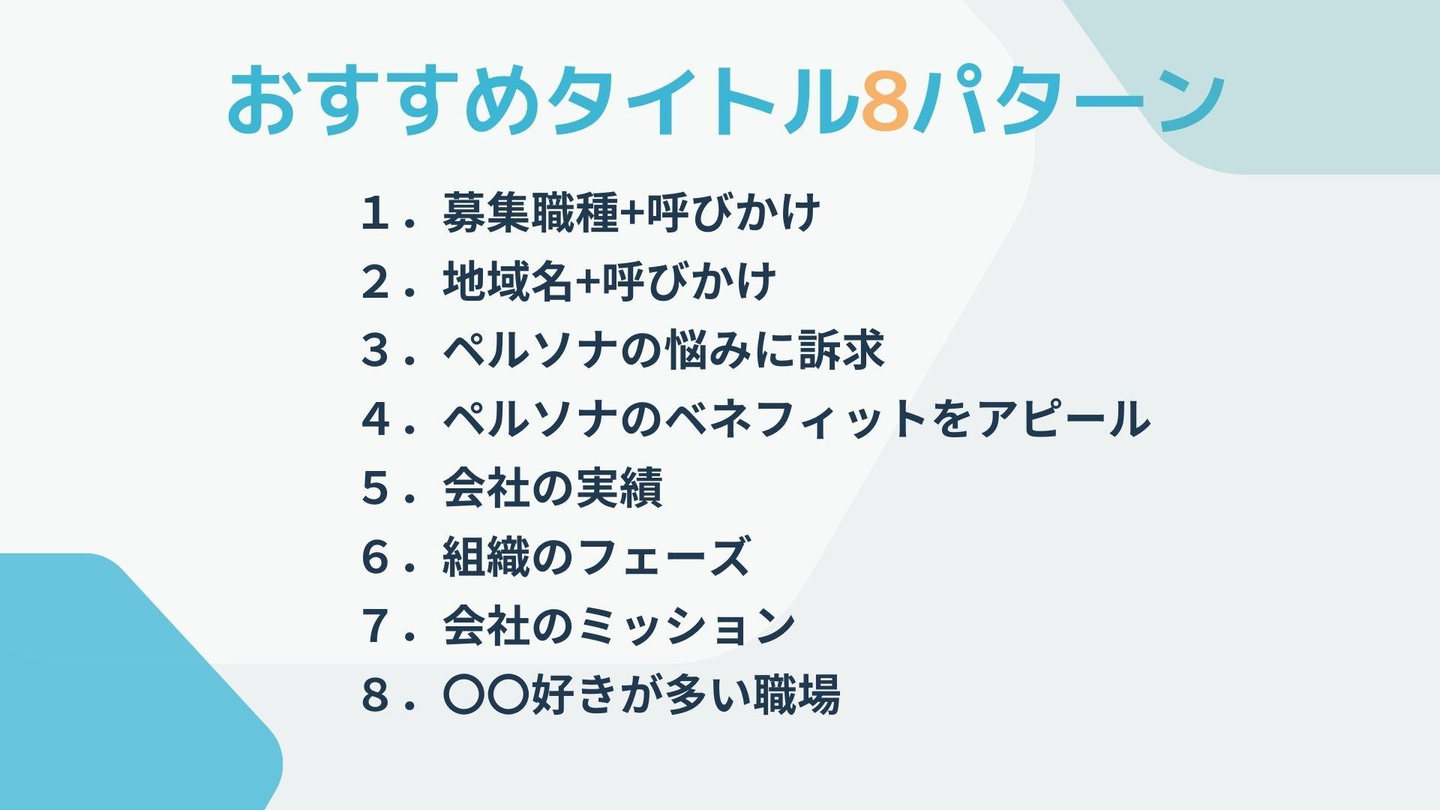 おすすめタイトル8パターン

１．募集職種+呼びかけ
２．地域名+呼びかけ
３．ペルソナの悩みに訴求
４．ペルソナのベネフィットをアピール
５．会社の実績
６．組織のフェーズ
７．会社のミッション
８．〇〇好きが多い職場